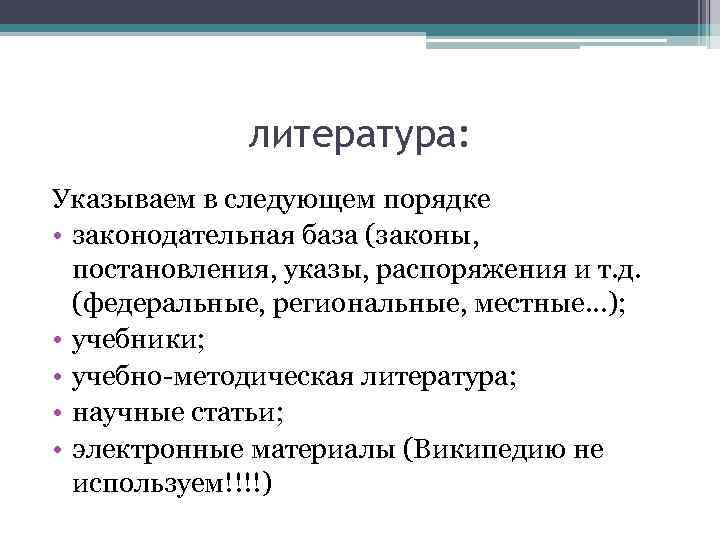 литература:

Указываем в следующем порядке

• законодательная база (законы, постановления, указы, распоряжения и т.д. (федеральные, региональные, местные…);
• учебники;
• учебно-методическая литература;
• научные статьи;
• электронные материалы (Википедию не используем!!!!)